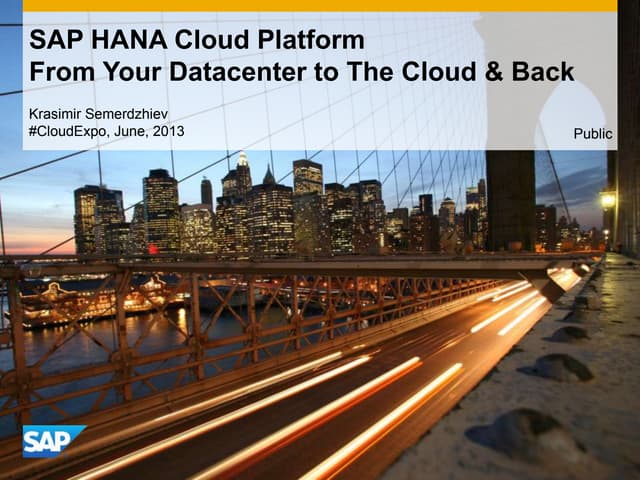 SAP HANA Cloud Platform
From Your Datacenter to The Cloud & Back

Krasimir Semerdzhiev
#CloudExpo, June, 2013

Public

SAP